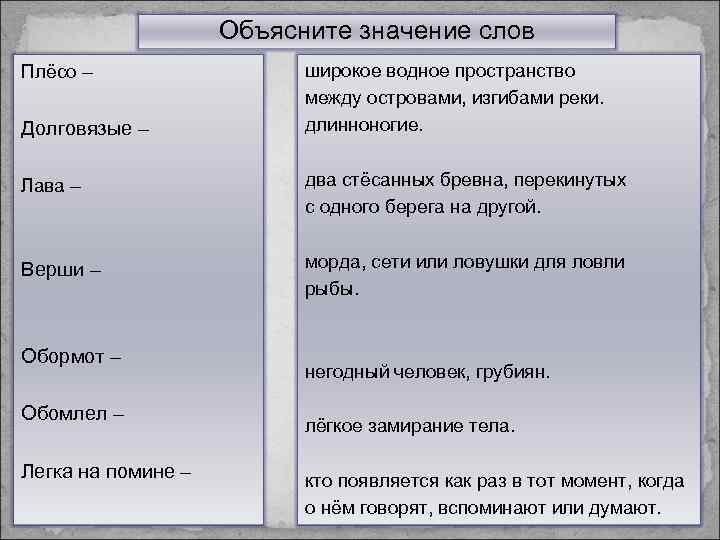 Объясните значение слов

Плёсо –

Долговязые –

Лава –

Верши –

Обормот –

Обомлел –

Легка на помине –

широкое водное пространство между островами, изгибами реки.
длинноногие.

два стёсанных бревна, перекинутых с одного берега на другой.

морда, сети или ловушки для ловли рыбы.

негодный человек, грубиян.

лёгкое замирание тела.

кто появляется как раз в тот момент, когда о нём говорят, вспоминают или думают.